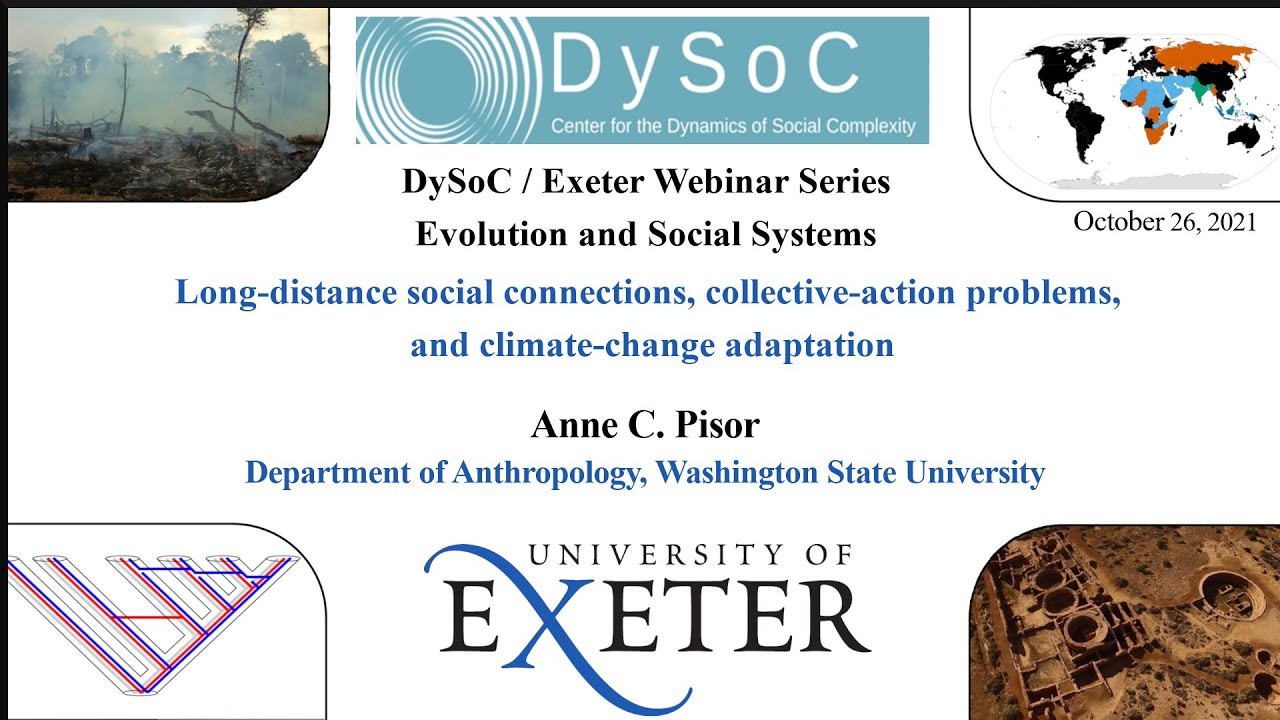 DySoC
Center for the Dynamics of Social Complexity

DySoC / Exeter Webinar Series
Evolution and Social Systems

October 26, 2021

Long-distance social connections, collective-action problems, and climate-change adaptation

Anne C. Pisor
Department of Anthropology, Washington State University

UNIVERSITY OF
EXETER